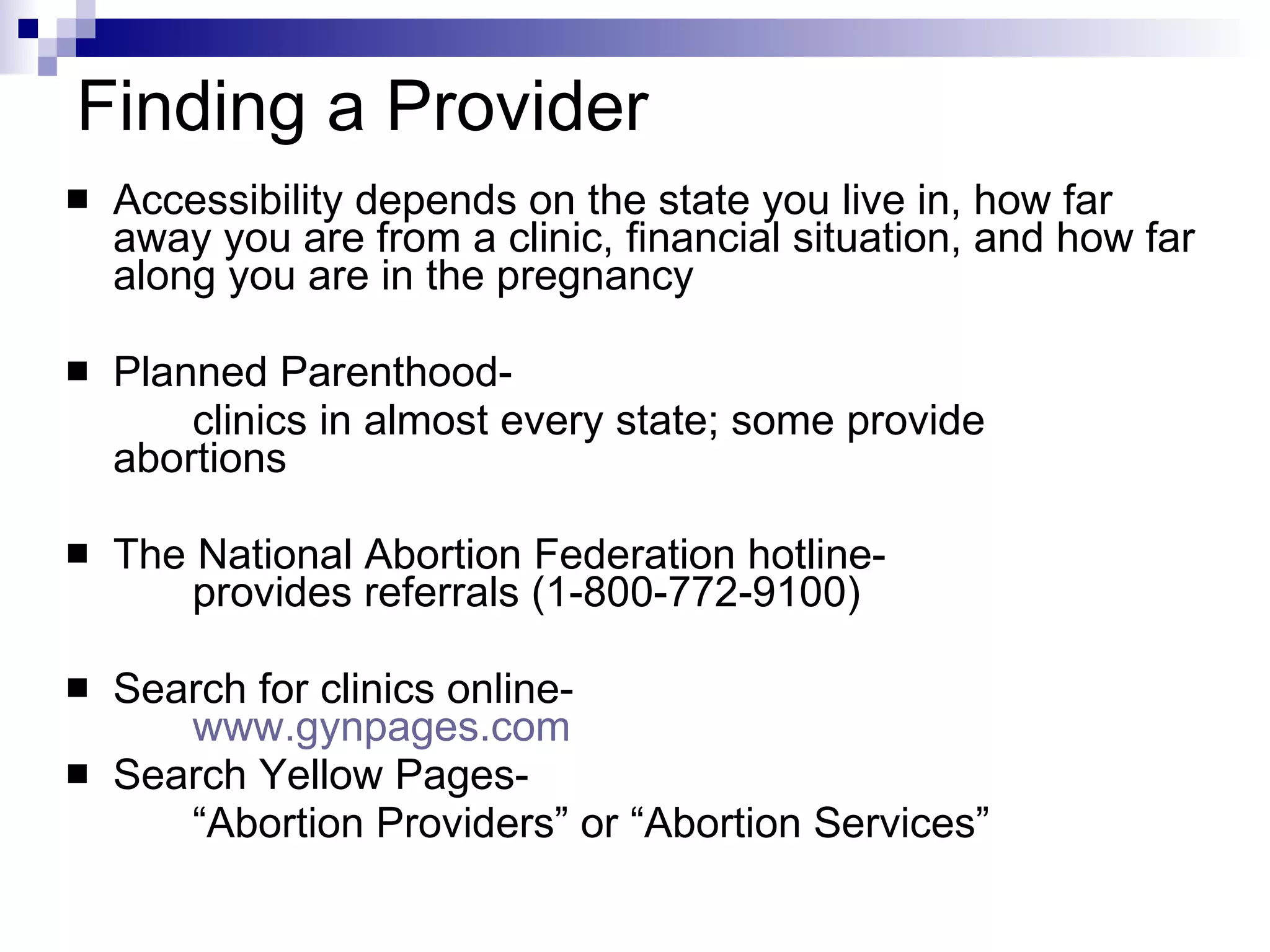 Finding a Provider

■ Accessibility depends on the state you live in, how far away you are from a clinic, financial situation, and how far along you are in the pregnancy

■ Planned Parenthood-
clinics in almost every state; some provide abortions

■ The National Abortion Federation hotline-
provides referrals (1-800-772-9100)

■ Search for clinics online-
www.gynpages.com

■ Search Yellow Pages-
“Abortion Providers” or “Abortion Services”